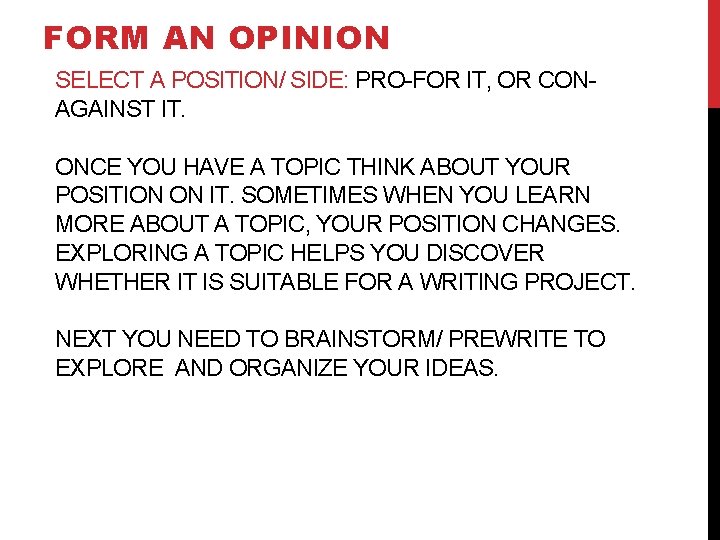 FORM AN OPINION

SELECT A POSITION/ SIDE: PRO-FOR IT, OR CON-AGAINST IT.

ONCE YOU HAVE A TOPIC THINK ABOUT YOUR POSITION ON IT. SOMETIMES WHEN YOU LEARN MORE ABOUT A TOPIC, YOUR POSITION CHANGES. EXPLORING A TOPIC HELPS YOU DISCOVER WHETHER IT IS SUITABLE FOR A WRITING PROJECT.

NEXT YOU NEED TO BRAINSTORM/ PREWRITE TO EXPLORE AND ORGANIZE YOUR IDEAS.